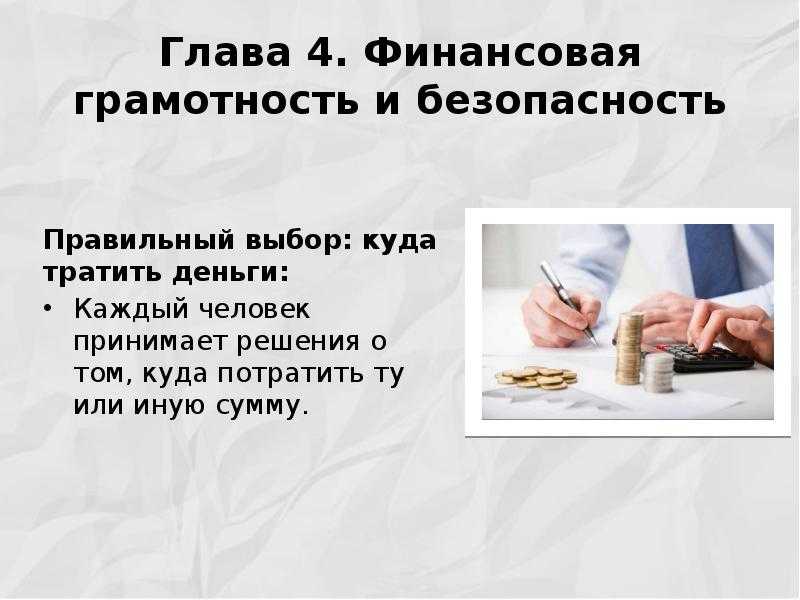 Глава 4. Финансовая грамотность и безопасность

Правильный выбор: куда тратить деньги:

• Каждый человек принимает решения о том, куда потратить ту или иную сумму.